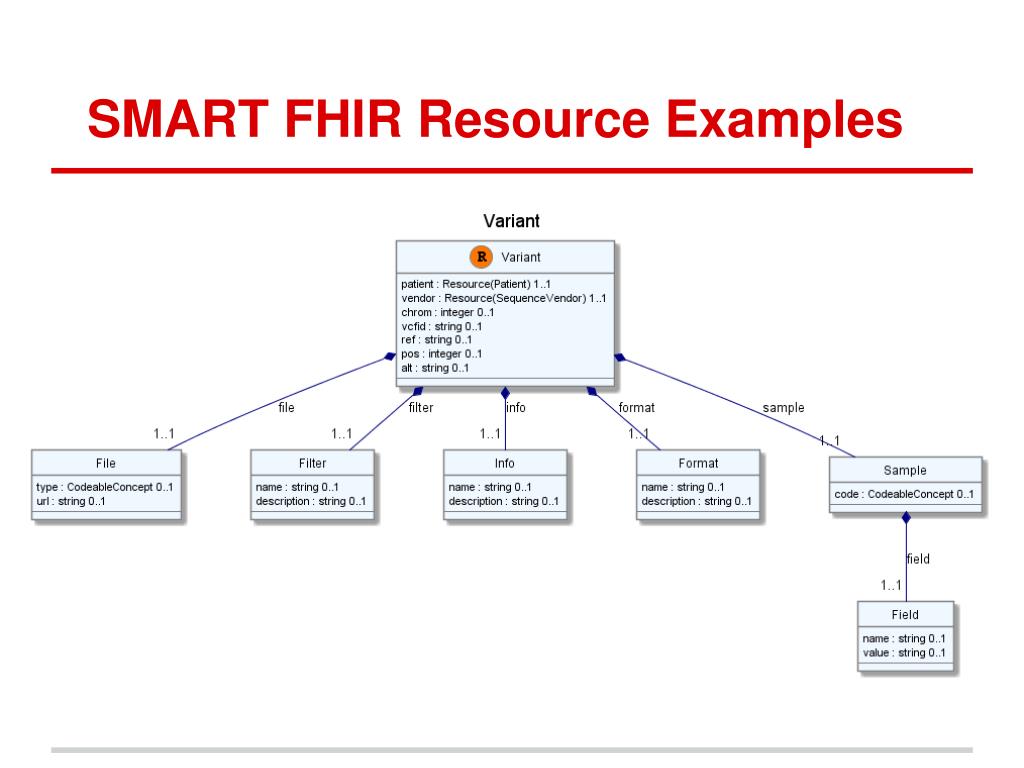 SMART FHIR Resource Examples

Variant

R Variant

patient : Resource(Patient) 1..1
vendor : Resource(SequenceVendor) 1..1
chrom : integer 0..1
vcfid : string 0..1
ref : string 0..1
pos : integer 0..1
alt : string 0..1

file
1..1
filter
1..1
info
1..1
format
1..1
sample
1..1

File
type : CodeableConcept 0..1
url : string 0..1

Filter
name : string 0..1
description : string 0..1

Info
name : string 0..1
description : string 0..1

Format
name : string 0..1
description : string 0..1

Sample
code : CodeableConcept 0..1

field
1..1

Field
name : string 0..1
value : string 0..1